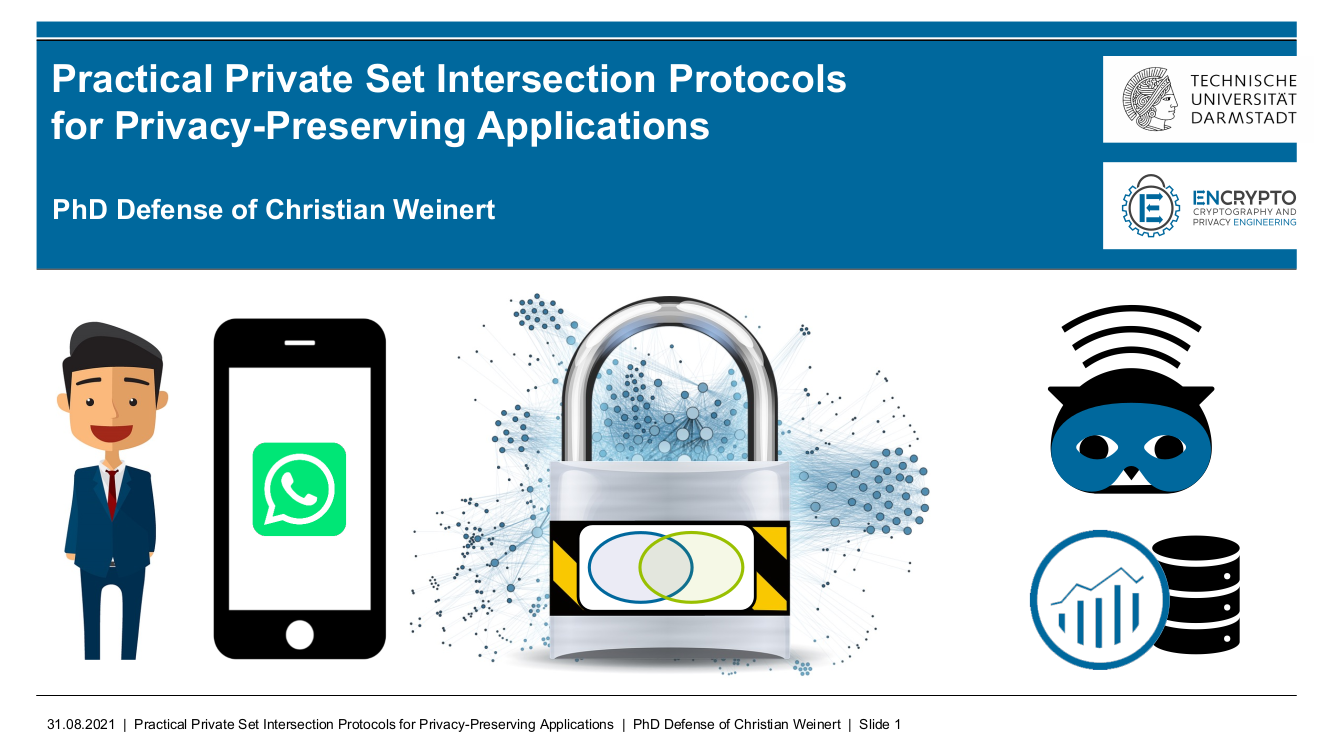 Practical Private Set Intersection Protocols for Privacy-Preserving Applications

PhD Defense of Christian Weinert

TECHNISCHE UNIVERSITÄT DARMSTADT

ENCRYPTO
CRYPTOGRAPHY AND PRIVACY ENGINEERING

31.08.2021 | Practical Private Set Intersection Protocols for Privacy-Preserving Applications | PhD Defense of Christian Weinert | Slide 1